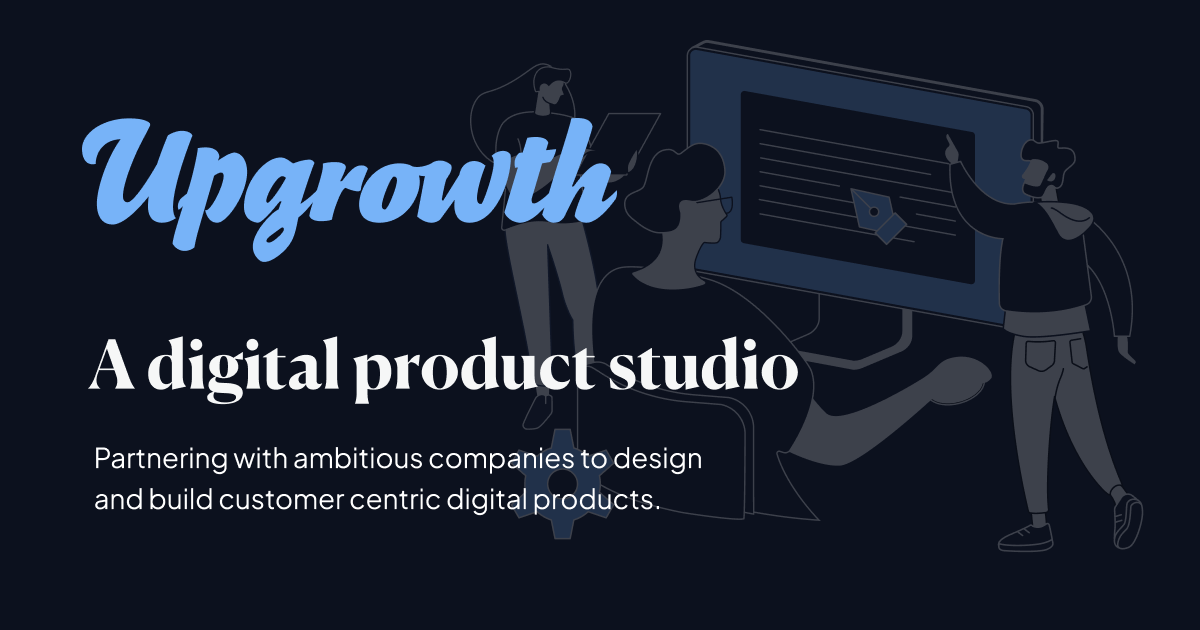 Upgrowth

A digital product studio

Partnering with ambitious companies to design and build customer centric digital products.